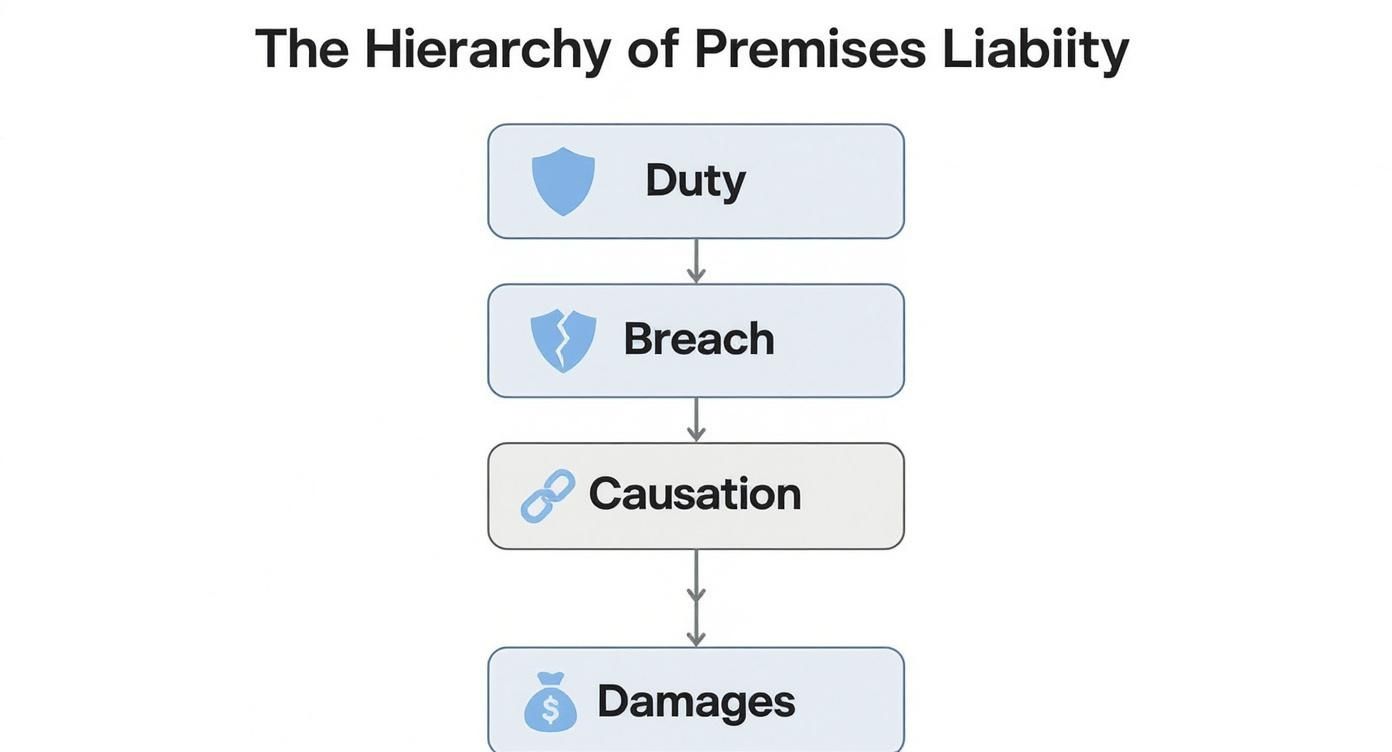 The Hierarchy of Premises Liabiity

Duty

Breach

Causation

$

Damages